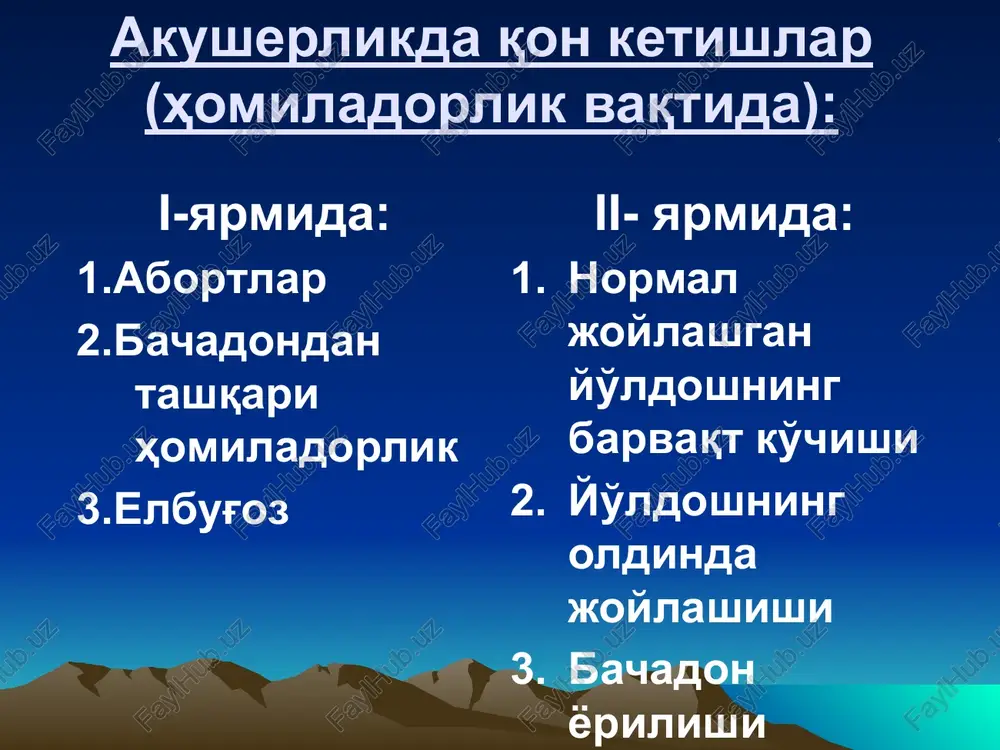 Акушерликда қон кетишлар (ҳомиладорлик вақтида):

I-ярмида:

1.Абортлар

2.Бачадондан ташқари ҳомиладорлик

3.Елбуғоз

II- ярмида:

1. Нормал жойлашган йўлдошнинг барвақт кўчиши

2. Йўлдошнинг олдинда жойлашиши

3. Бачадон ёрилиши

FaylHub.uz